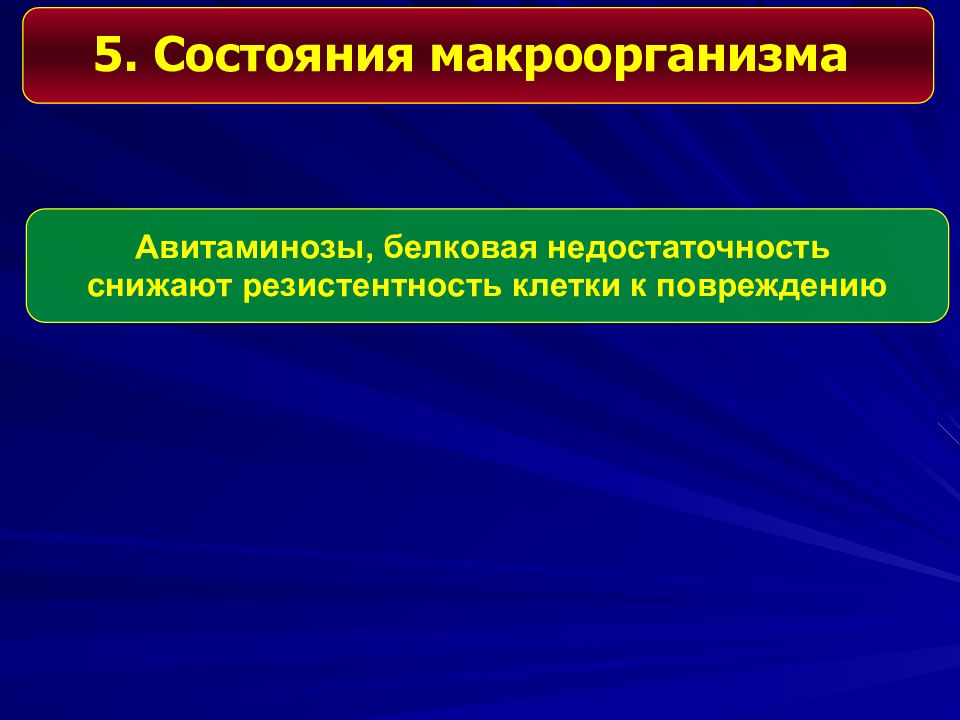 5. Состояния макроорганизма

Авитаминозы, белковая недостаточность снижают резистентность клетки к повреждению